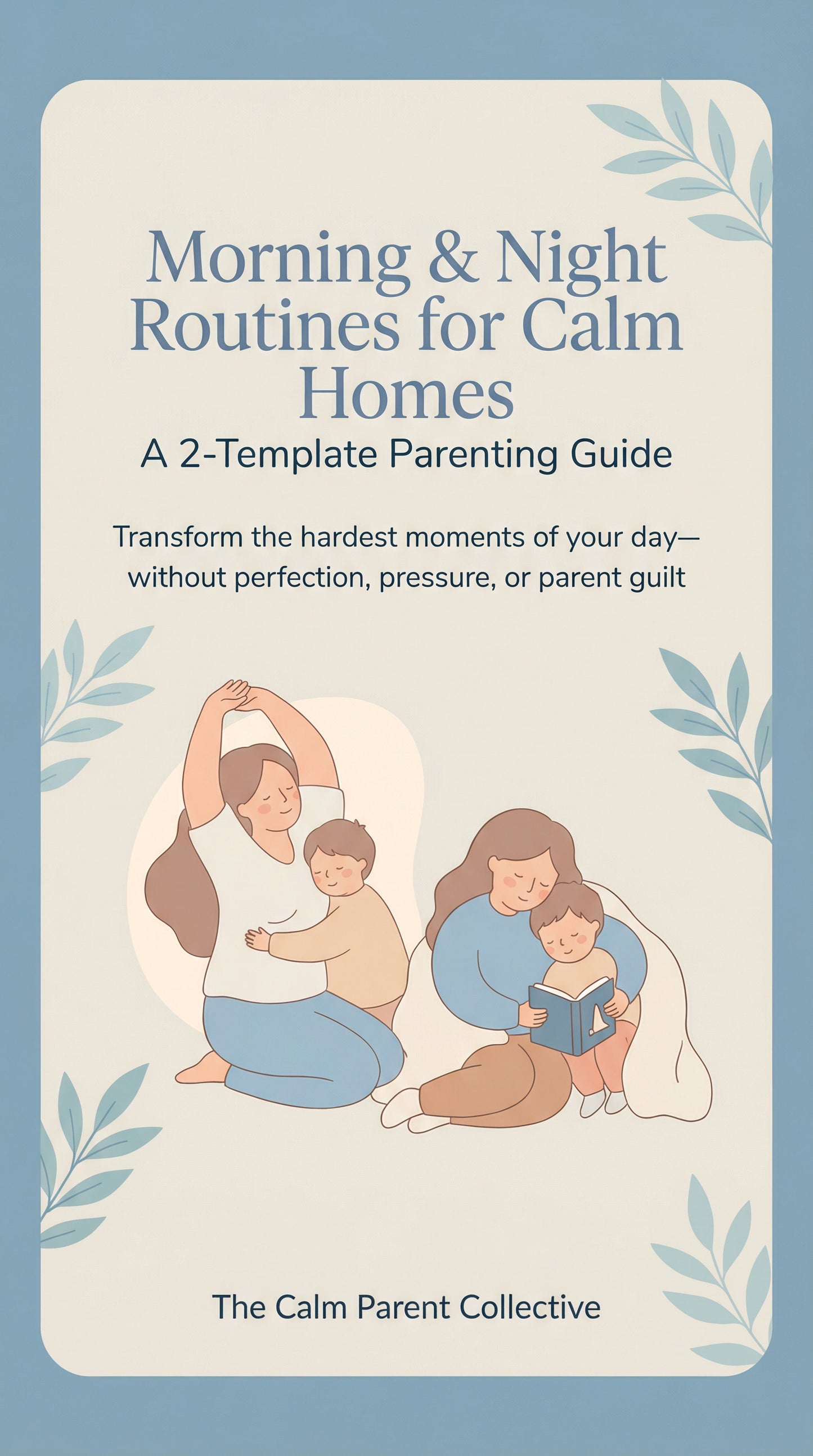 Morning & Night Routines for Calm Homes
A 2-Template Parenting Guide

Transform the hardest moments of your day—without perfection, pressure, or parent guilt

The Calm Parent Collective